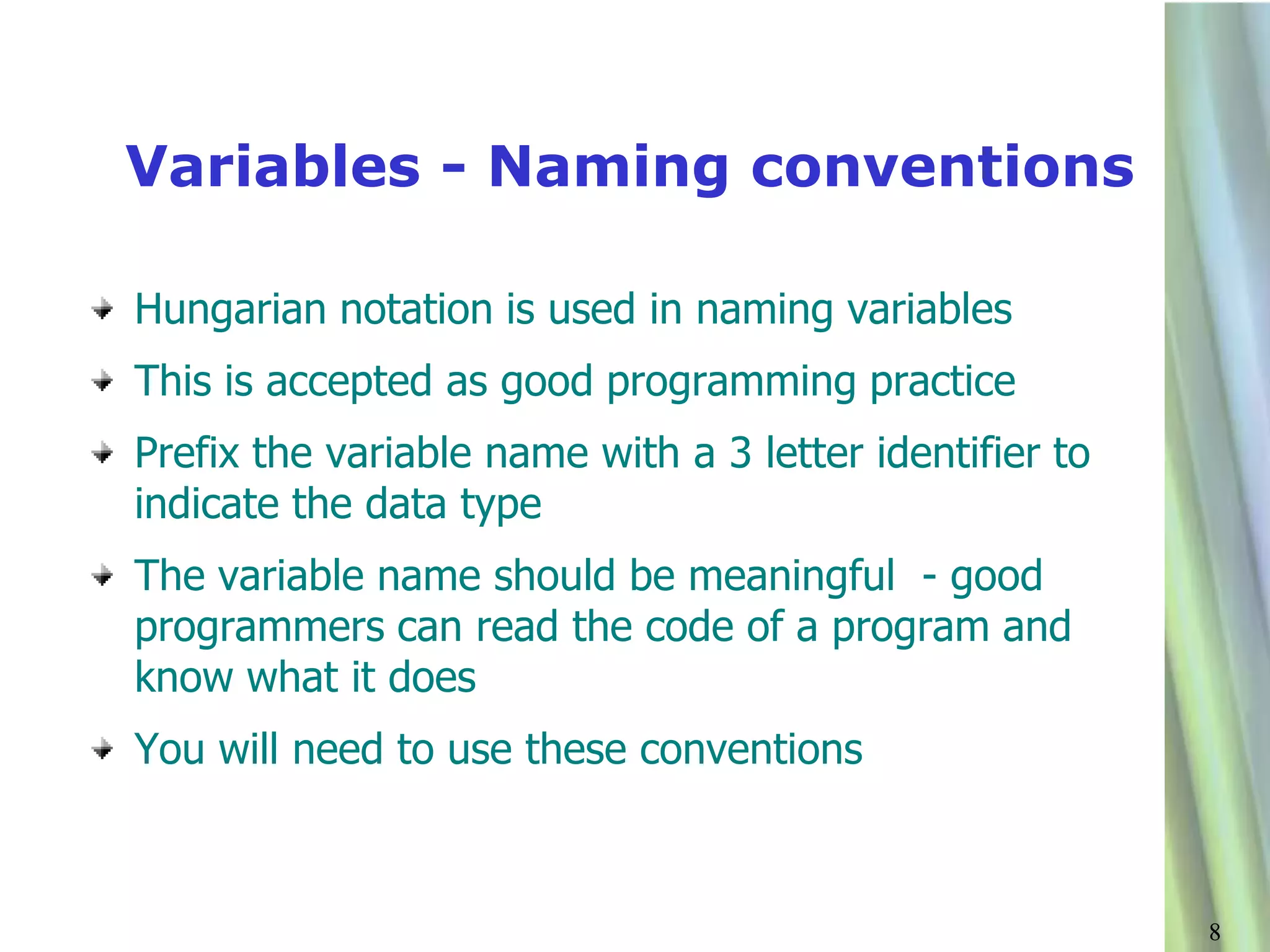 Variables - Naming conventions

Hungarian notation is used in naming variables

This is accepted as good programming practice

Prefix the variable name with a 3 letter identifier to indicate the data type

The variable name should be meaningful - good programmers can read the code of a program and know what it does

You will need to use these conventions

8